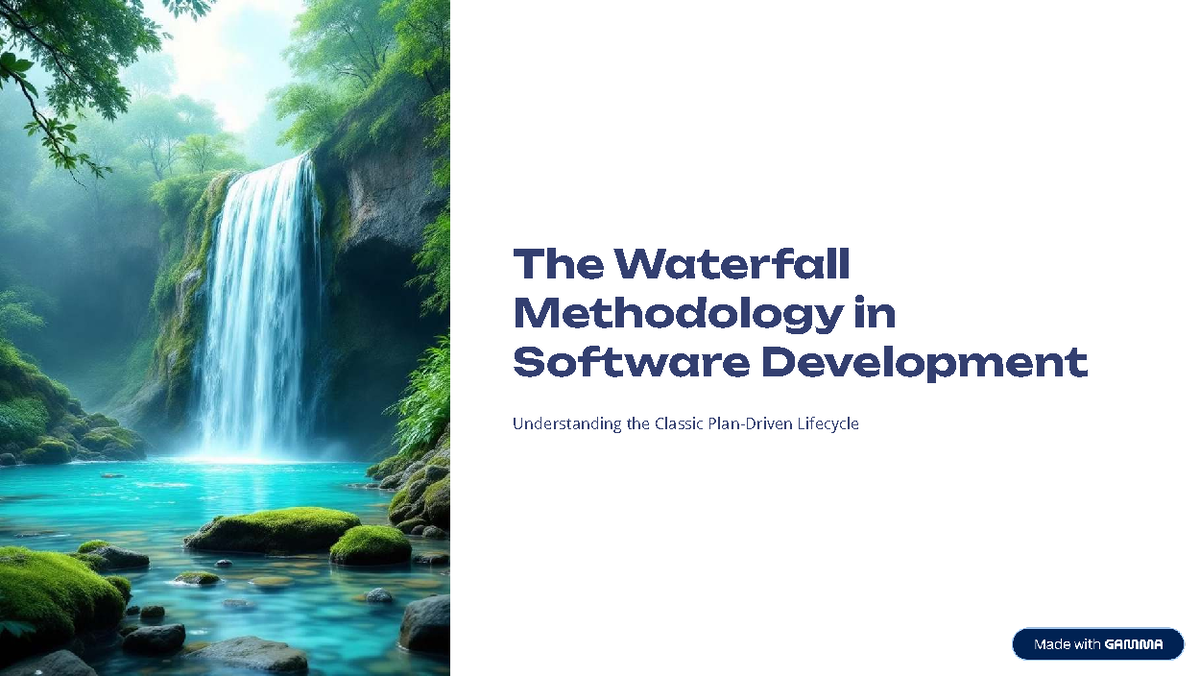 The Waterfall Methodology in Software Development

Understanding the Classic Plan-Driven Lifecycle

Made with GAMMA